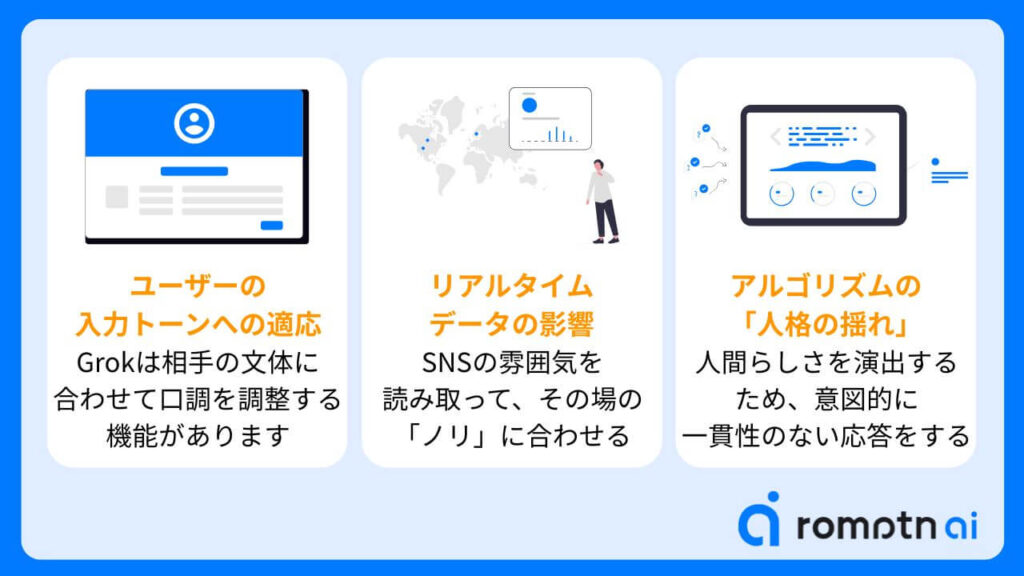 ユーザーの
入力トーンへの適応
Grokは相手の文体に合わせて口調を調整する機能があります

リアルタイム
データの影響
SNSの雰囲気を読み取って、その場の「ノリ」に合わせる

アルゴリズムの
「人格の揺れ」
人間らしさを演出するため、意図的に一貫性のない応答をする

romptn ai